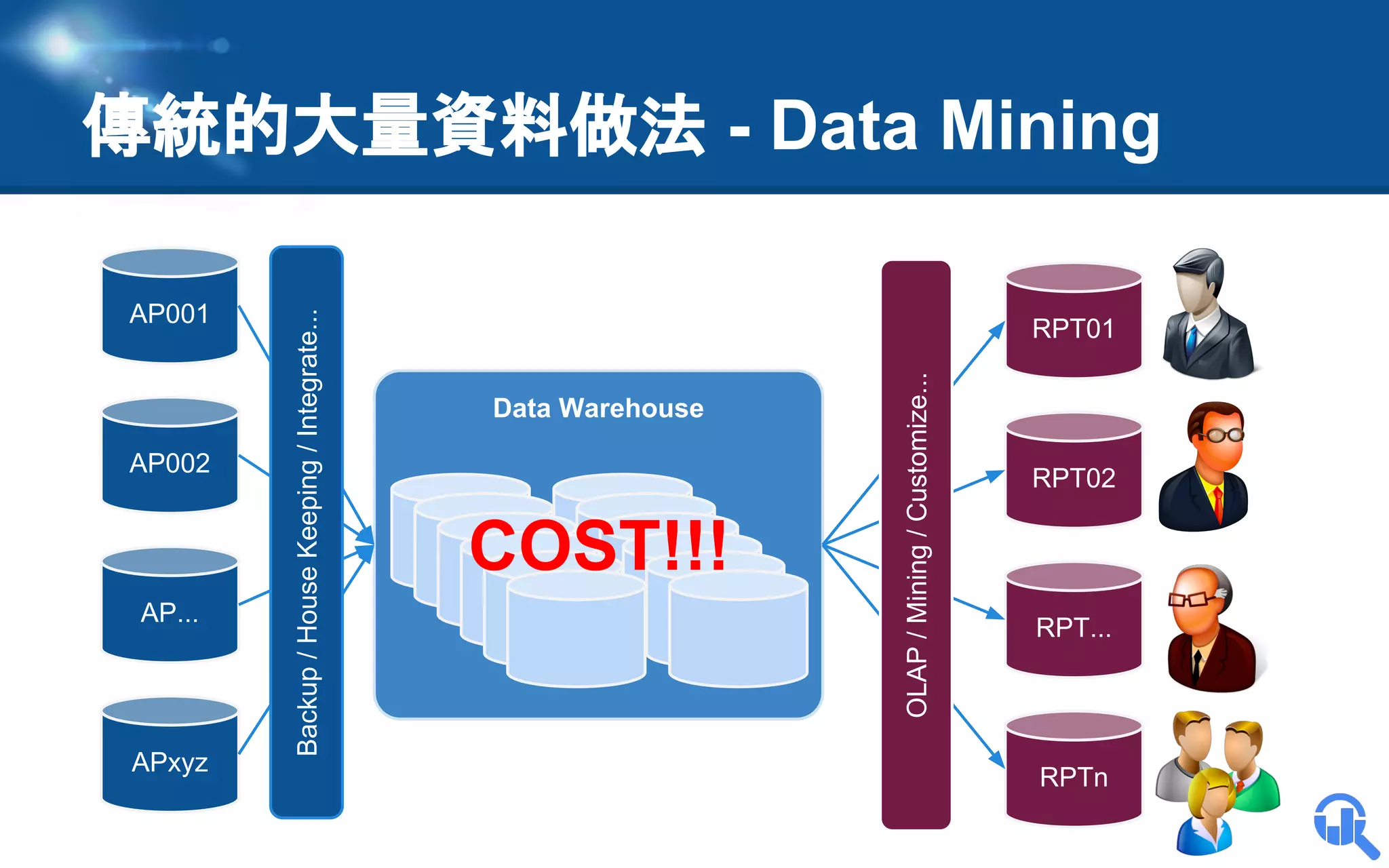 傳統的大量資料做法 - Data Mining

AP001

AP002

AP...

APxyz

Backup / House Keeping / Integrate...

Data Warehouse

COST!!!

OLAP / Mining / Customize...

RPT01

RPT02

RPT...

RPTn